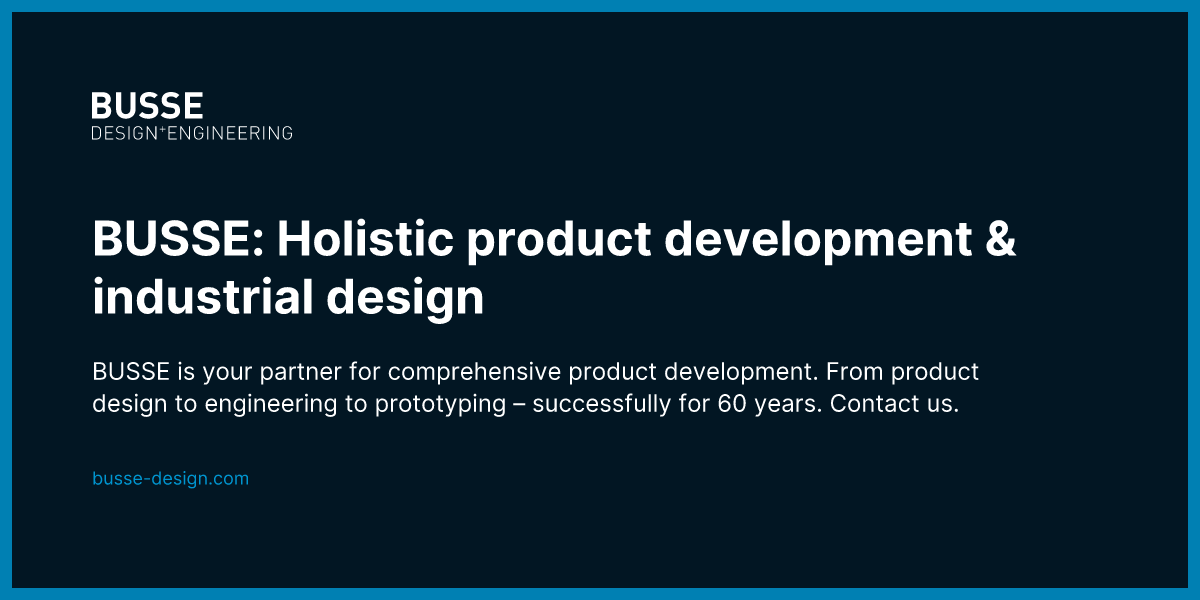 BUSSE
DESIGN+ENGINEERING

BUSSE: Holistic product development & industrial design

BUSSE is your partner for comprehensive product development. From product design to engineering to prototyping – successfully for 60 years. Contact us.

busse-design.com